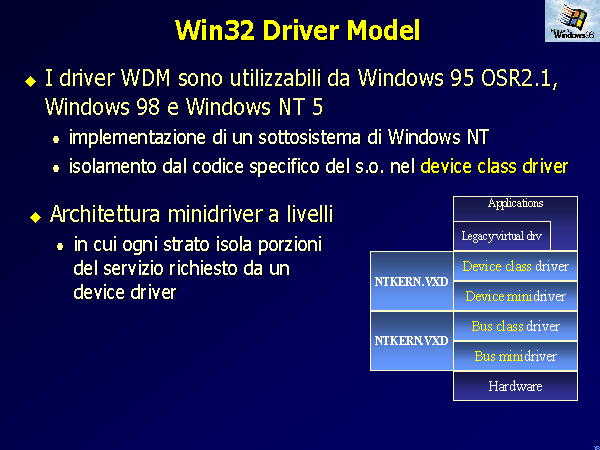 Windows98

Win32 Driver Model

I driver WDM sono utilizzabili da Windows 95 OSR2.1, Windows 98 e Windows NT 5

implementazione di un sottosistema di Windows NT

isolamento dal codice specifico del s.o. nel device class driver

Architettura minidriver a livelli

in cui ogni strato isola porzioni del servizio richiesto da un device driver

Applications

Legacy virtual drv

NTKERN.VXD

Device class driver

Device minidriver

NTKERN.VXD

Bus class driver

Bus minidriver

Hardware